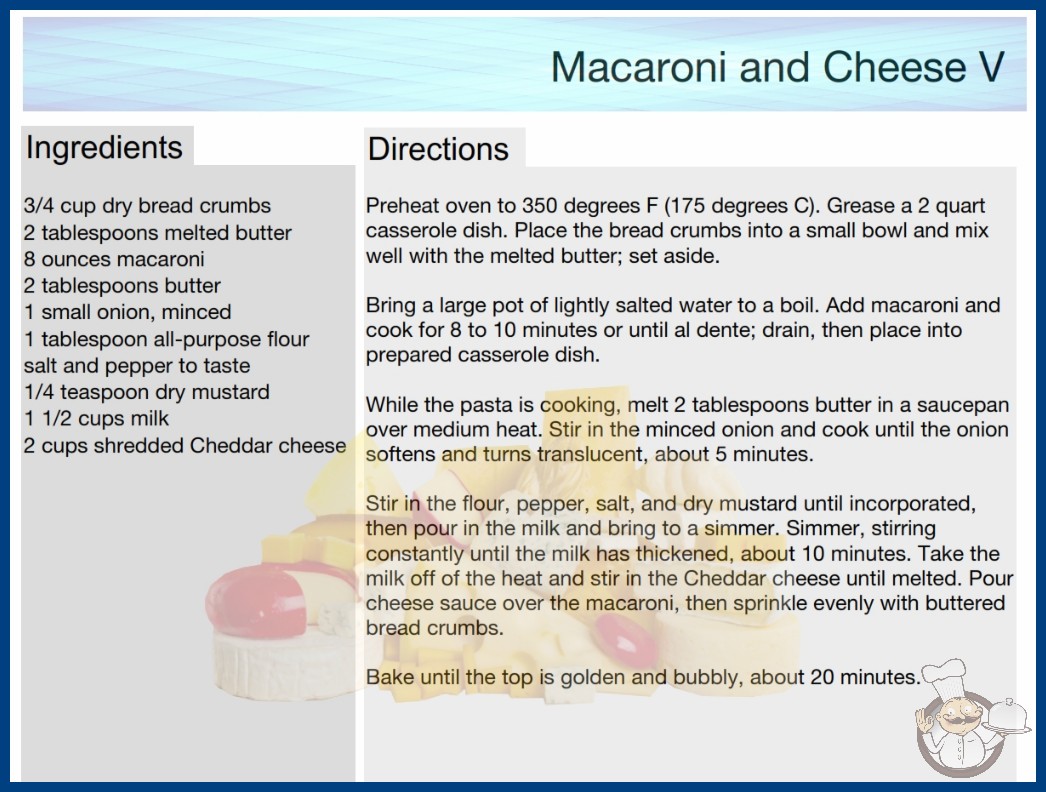 Macaroni and Cheese V

Ingredients

3/4 cup dry bread crumbs
2 tablespoons melted butter
8 ounces macaroni
2 tablespoons butter
1 small onion, minced
1 tablespoon all-purpose flour
salt and pepper to taste
1/4 teaspoon dry mustard
1 1/2 cups milk
2 cups shredded Cheddar cheese

Directions

Preheat oven to 350 degrees F (175 degrees C). Grease a 2 quart casserole dish. Place the bread crumbs into a small bowl and mix well with the melted butter; set aside.

Bring a large pot of lightly salted water to a boil. Add macaroni and cook for 8 to 10 minutes or until al dente; drain, then place into prepared casserole dish.

While the pasta is cooking, melt 2 tablespoons butter in a saucepan over medium heat. Stir in the minced onion and cook until the onion softens and turns translucent, about 5 minutes.

Stir in the flour, pepper, salt, and dry mustard until incorporated, then pour in the milk and bring to a simmer. Simmer, stirring constantly until the milk has thickened, about 10 minutes. Take the milk off of the heat and stir in the Cheddar cheese until melted. Pour cheese sauce over the macaroni, then sprinkle evenly with buttered bread crumbs.

Bake until the top is golden and bubbly, about 20 minutes.